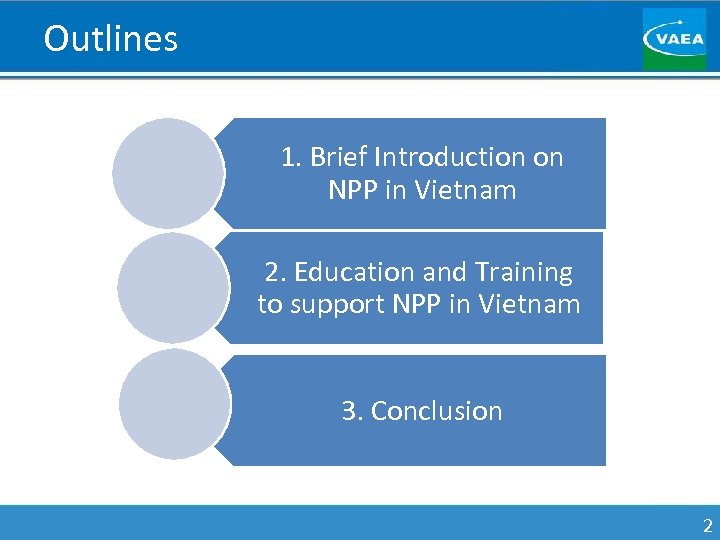 Outlines

VAEA

1. Brief Introduction on NPP in Vietnam

2. Education and Training to support NPP in Vietnam

3. Conclusion

2